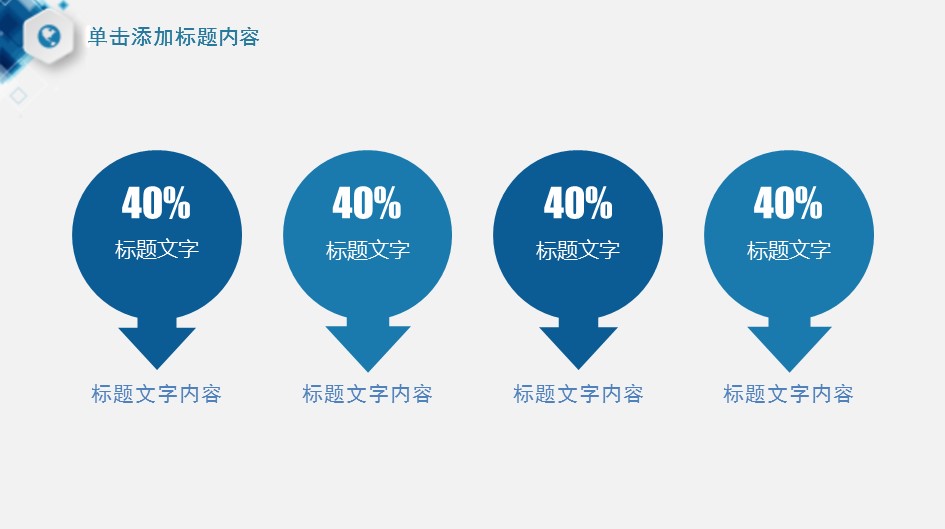 单击添加标题内容

40%
标题文字
标题文字内容

40%
标题文字
标题文字内容

40%
标题文字
标题文字内容

40%
标题文字
标题文字内容